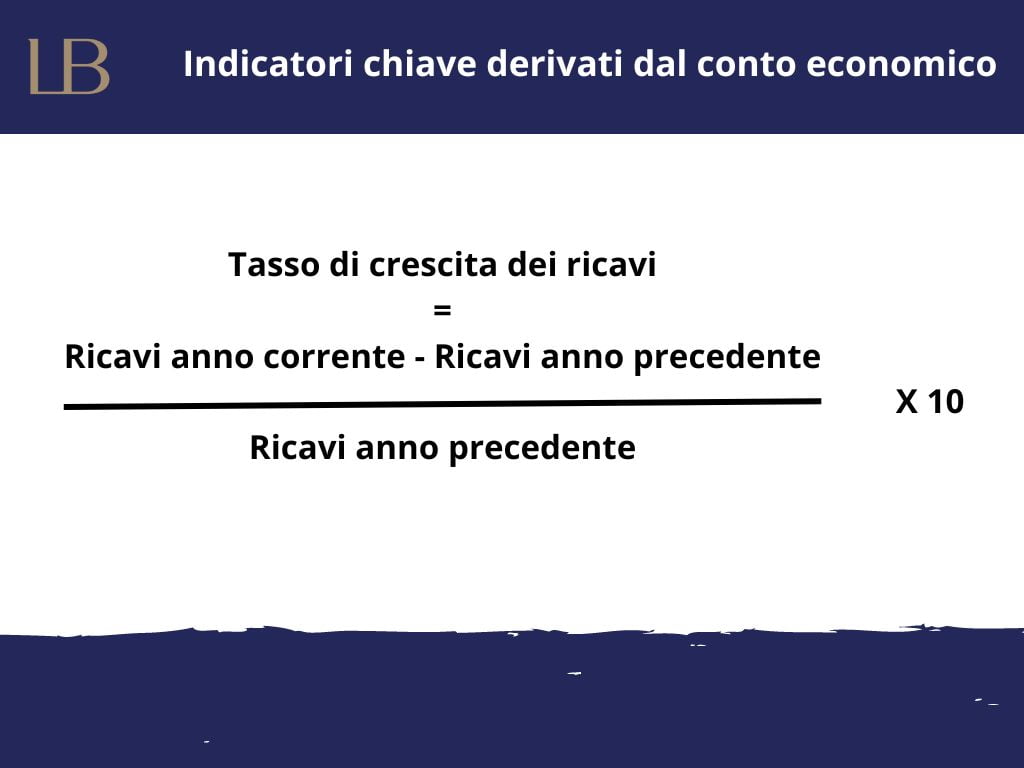 LB

Indicatori chiave derivati dal conto economico

Tasso di crescita dei ricavi
=
$\frac{\text{Ricavi anno corrente - Ricavi anno precedente}}{\text{Ricavi anno precedente}}$ X 10